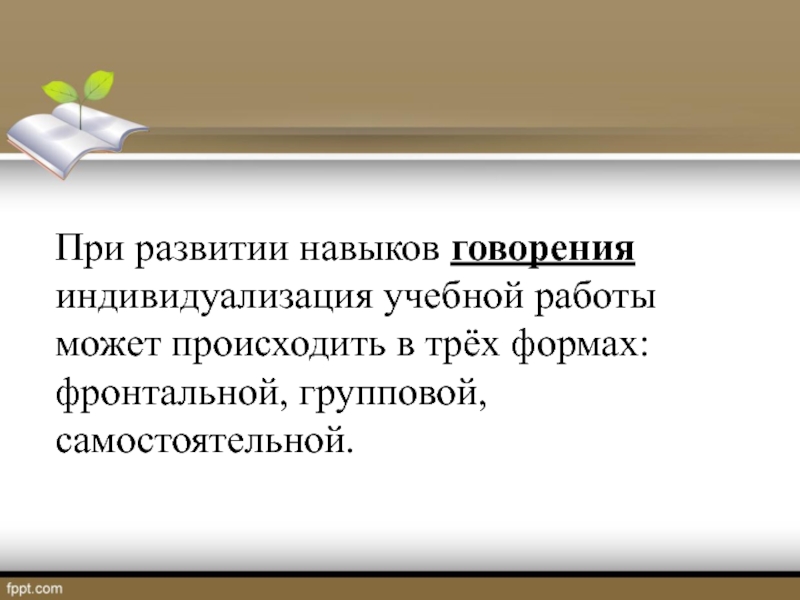 При развитии навыков говорения индивидуализация учебной работы может происходить в трёх формах: фронтальной, групповой, самостоятельной.

fppt.com